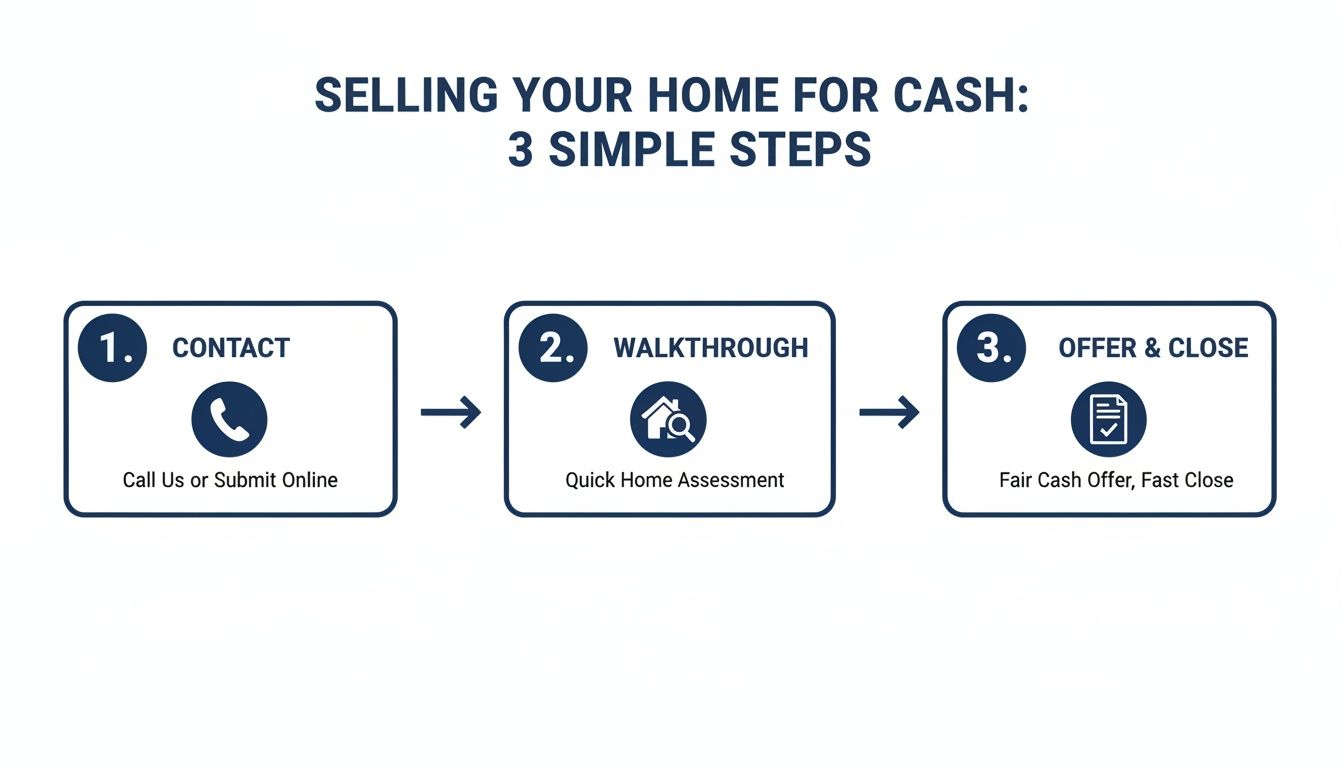 SELLING YOUR HOME FOR CASH:
3 SIMPLE STEPS

1. CONTACT
Call Us or Submit Online

2. WALKTHROUGH
Quick Home Assessment

3. OFFER & CLOSE
Fair Cash Offer, Fast Close